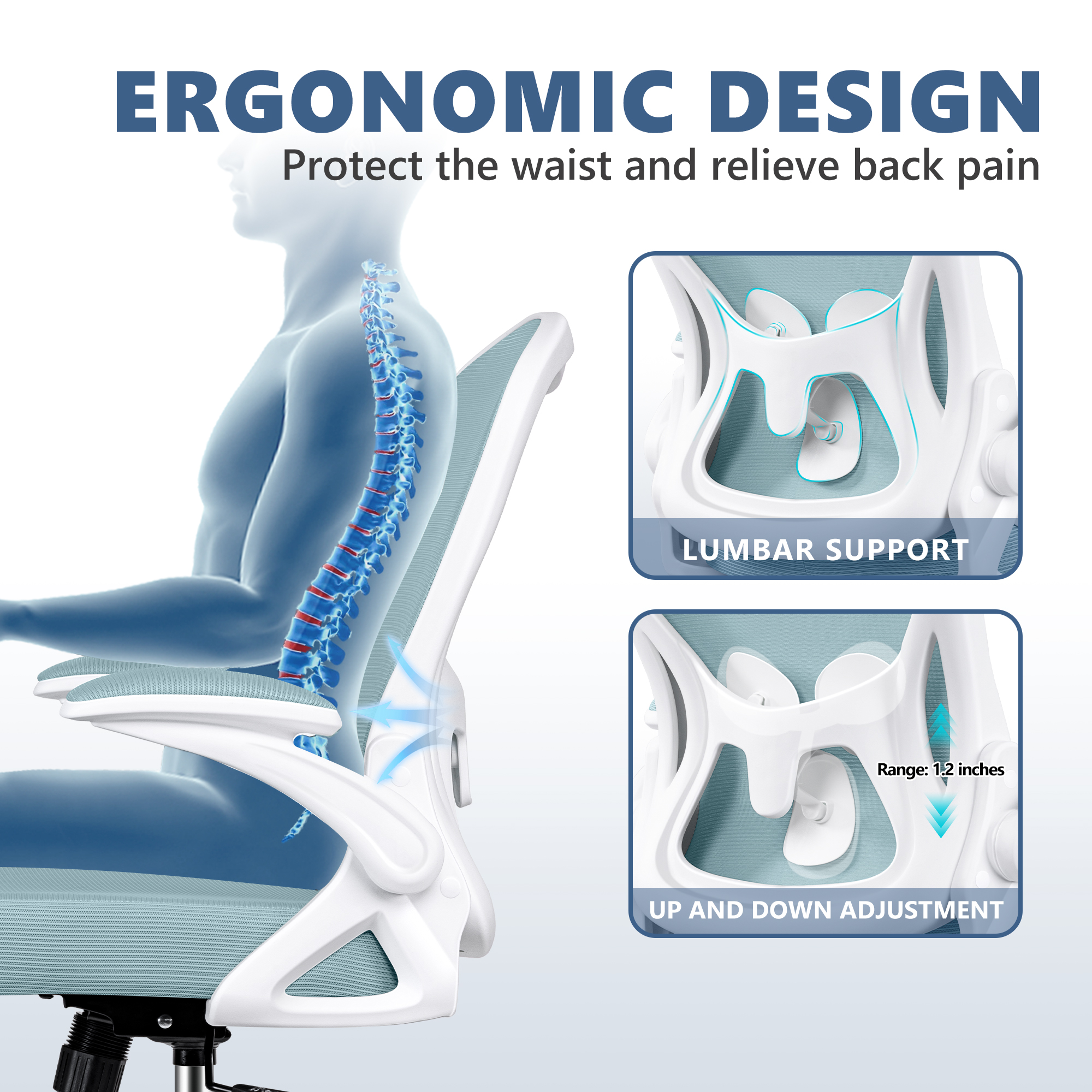 ERGONOMIC DESIGN

Protect the waist and relieve back pain

LUMBAR SUPPORT

Range: 1.2 inches

UP AND DOWN ADJUSTMENT